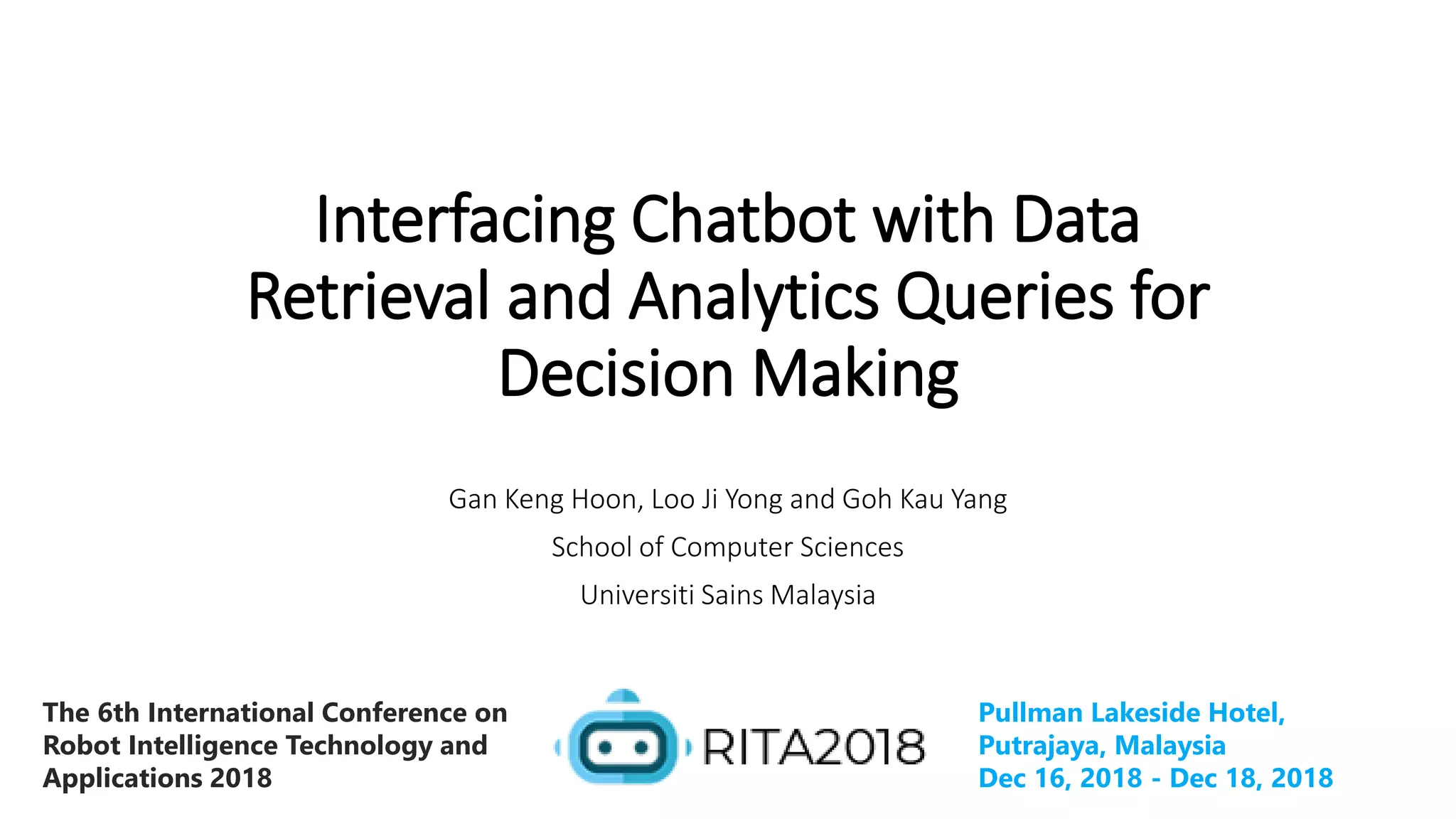 Interfacing Chatbot with Data Retrieval and Analytics Queries for Decision Making

Gan Keng Hoon, Loo Ji Yong and Goh Kau Yang

School of Computer Sciences

Universiti Sains Malaysia

The 6th International Conference on Robot Intelligence Technology and Applications 2018

RITA2018

Pullman Lakeside Hotel, Putrajaya, Malaysia
Dec 16, 2018 - Dec 18, 2018